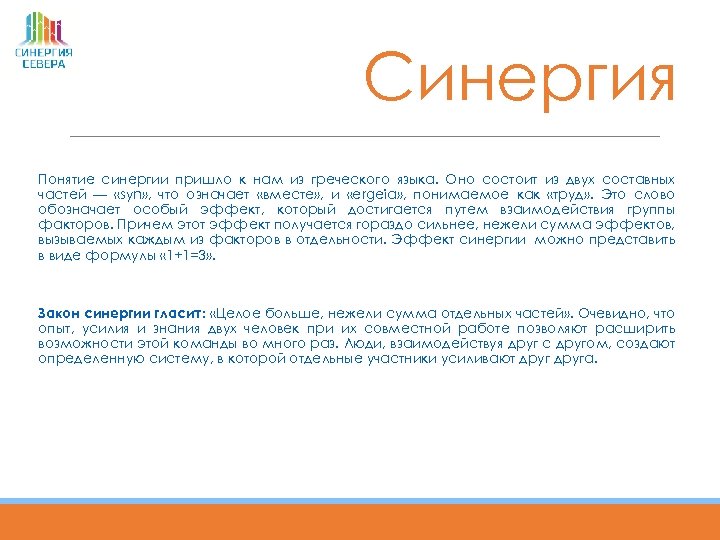 СИНЕРГИЯ СЕВЕРА

Синергия

Понятие синергии пришло к нам из греческого языка. Оно состоит из двух составных частей — «syn», что означает «вместе», и «ergeia», понимаемое как «труд». Это слово обозначает особый эффект, который достигается путем взаимодействия группы факторов. Причем этот эффект получается гораздо сильнее, нежели сумма эффектов, вызываемых каждым из факторов в отдельности. Эффект синергии можно представить в виде формулы «1+1=3».

Закон синергии гласит: «Целое больше, нежели сумма отдельных частей». Очевидно, что опыт, усилия и знания двух человек при их совместной работе позволяют расширить возможности этой команды во много раз. Люди, взаимодействуя друг с другом, создают определенную систему, в которой отдельные участники усиливают друг друга.